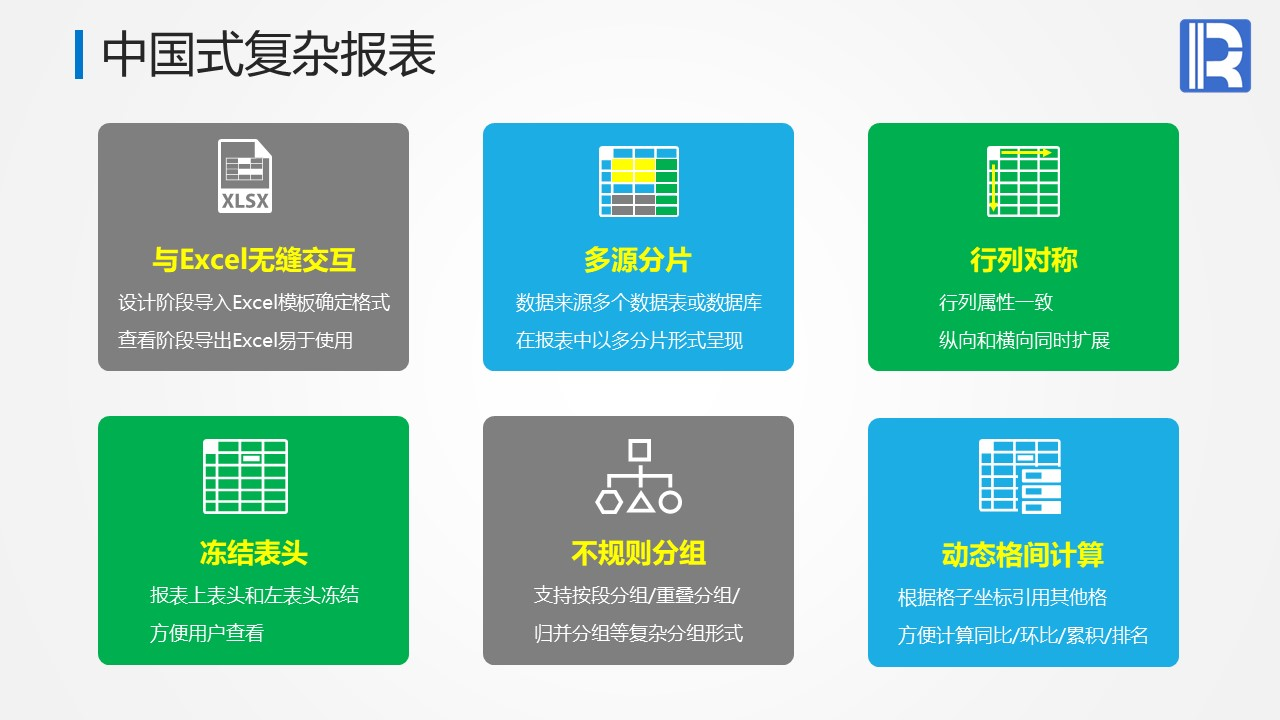 中国式复杂报表

XLSX

与Excel无缝交互

设计阶段导入Excel模板确定格式
查看阶段导出Excel易于使用

多源分片

数据来源多个数据表或数据库
在报表中以多分片形式呈现

行列对称

行列属性一致
纵向和横向同时扩展

冻结表头

报表上表头和左表头冻结
方便用户查看

不规则分组

支持按段分组/重叠分组/
归并分组等复杂分组形式

动态格间计算

根据格子坐标引用其他格
方便计算同比/环比/累积/排名